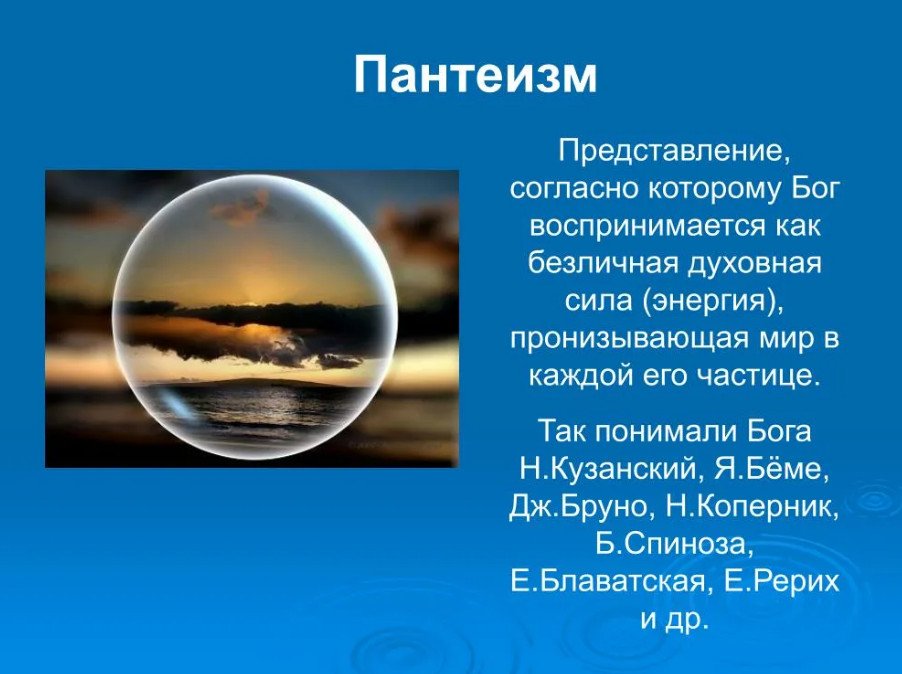 Пантеизм

Представление, согласно которому Бог воспринимается как безличная духовная сила (энергия), пронизывающая мир в каждой его частице.

Так понимали Бога Н.Кузанский, Я.Бёме, Дж.Бруно, Н.Коперник, Б.Спиноза, Е.Блаватская, Е.Рерих и др.